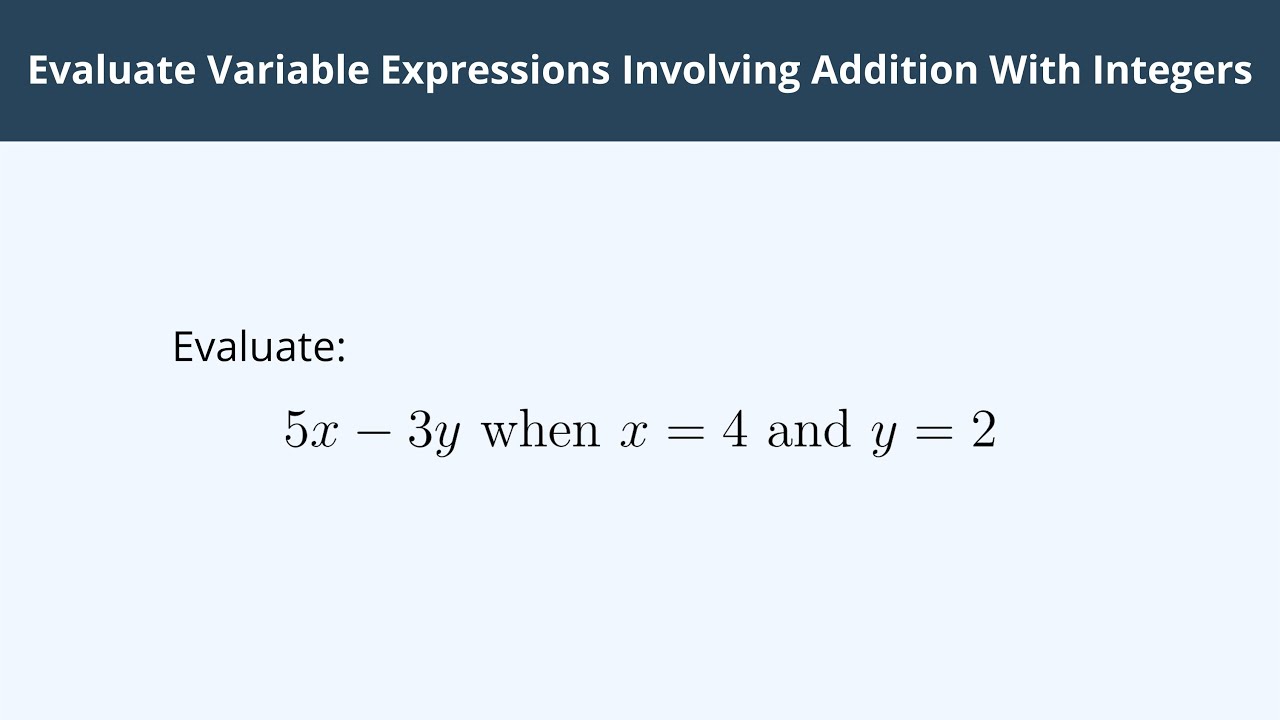 Evaluate Variable Expressions Involving Addition With Integers

Evaluate:

$5x - 3y$ when $x = 4$ and $y = 2$